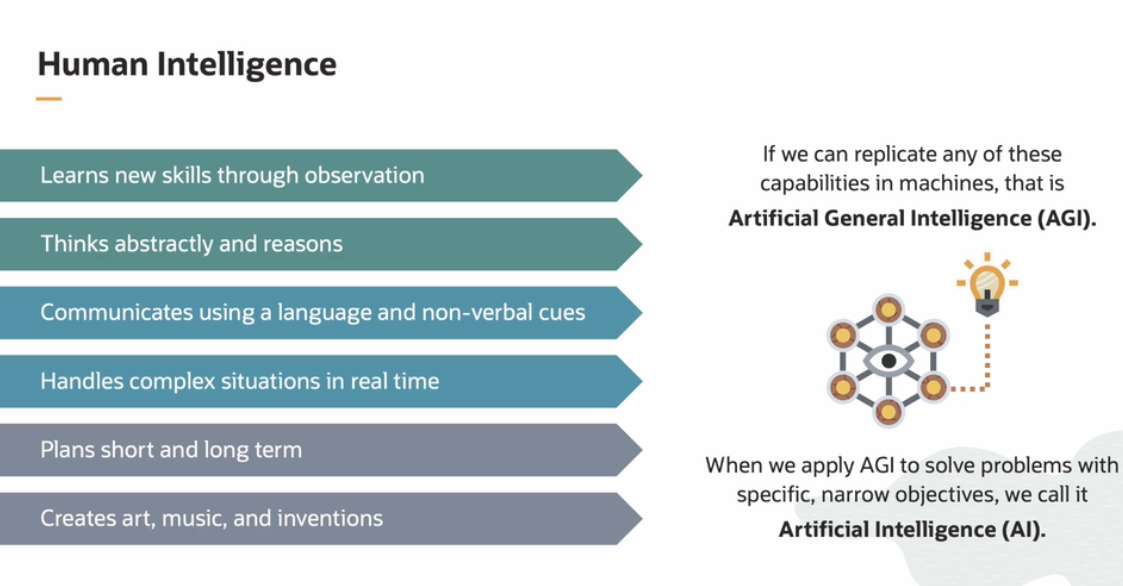 Human Intelligence

Learns new skills through observation

Thinks abstractly and reasons

Communicates using a language and non-verbal cues

Handles complex situations in real time

Plans short and long term

Creates art, music, and inventions

If we can replicate any of these capabilities in machines, that is **Artificial General Intelligence (AGI).**

When we apply AGI to solve problems with specific, narrow objectives, we call it **Artificial Intelligence (AI).**